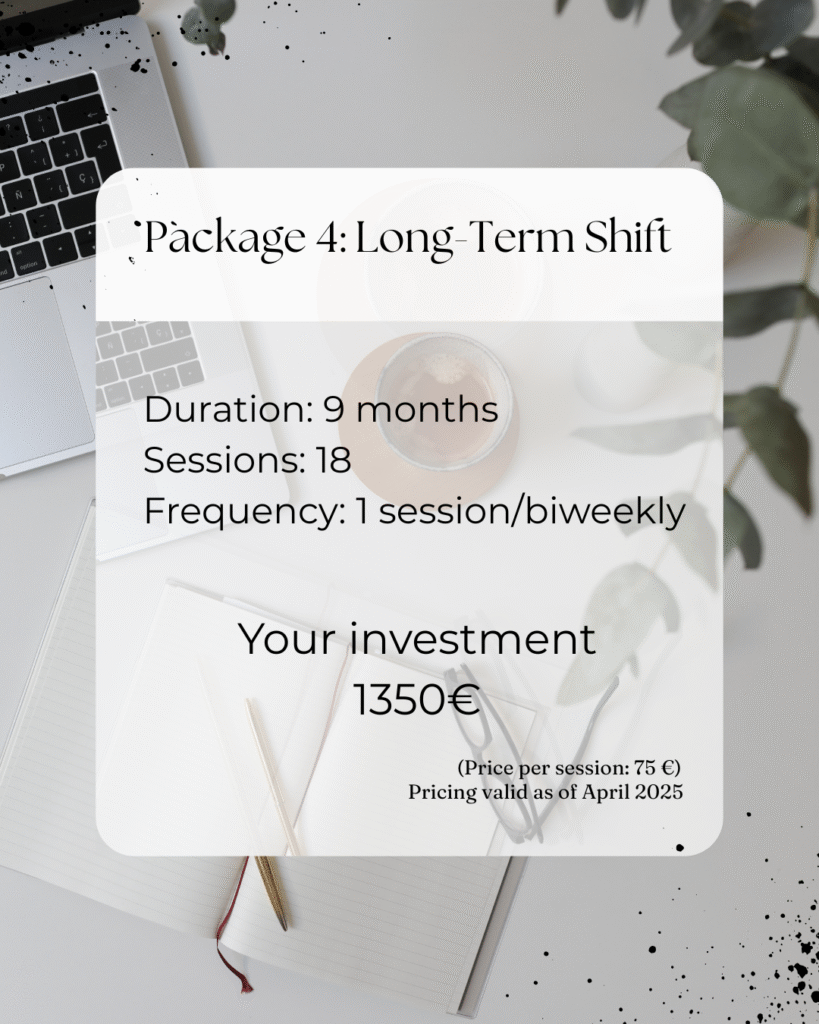 Package 4: Long-Term Shift

Duration: 9 months
Sessions: 18
Frequency: 1 session/biweekly

Your investment
1350€

(Price per session: 75 €)
Pricing valid as of April 2025